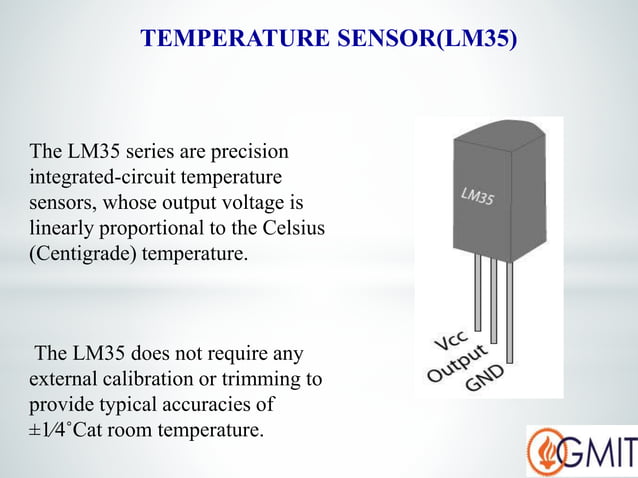 TEMPERATURE SENSOR(LM35)

The LM35 series are precision integrated-circuit temperature sensors, whose output voltage is linearly proportional to the Celsius (Centigrade) temperature.

The LM35 does not require any external calibration or trimming to provide typical accuracies of ±1⁄4˚Cat room temperature.

LM35

Vcc
Output
GND

GMIT